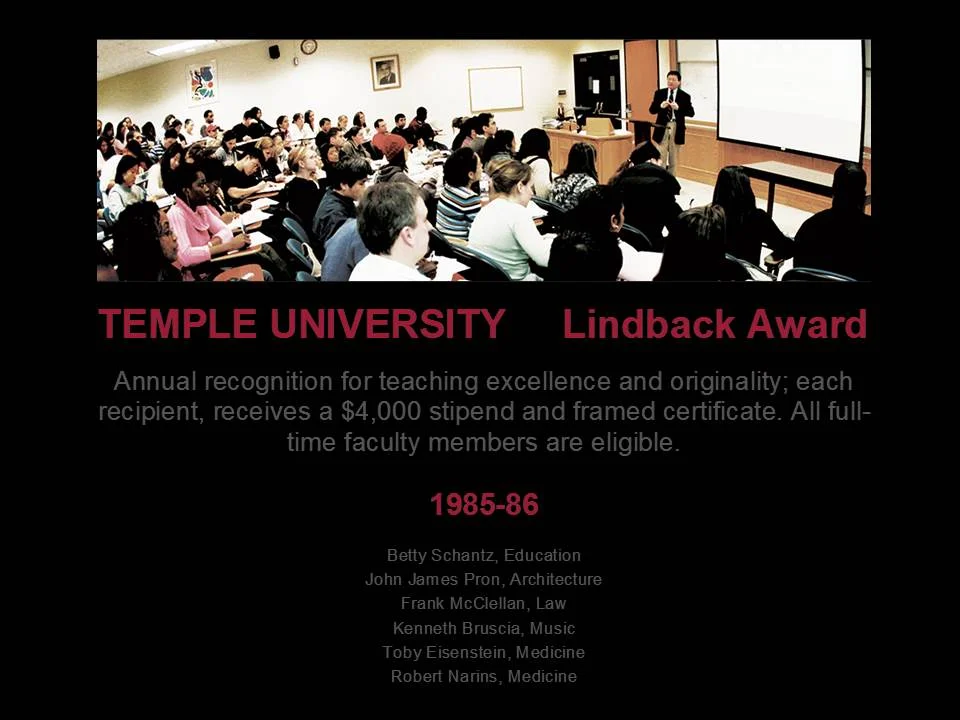 TEMPLE UNIVERSITY Lindback Award

Annual recognition for teaching excellence and originality; each recipient, receives a $4,000 stipend and framed certificate. All full-time faculty members are eligible.

1985-86

Betty Schantz, Education
John James Pron, Architecture
Frank McClellan, Law
Kenneth Bruscia, Music
Toby Eisenstein, Medicine
Robert Narins, Medicine